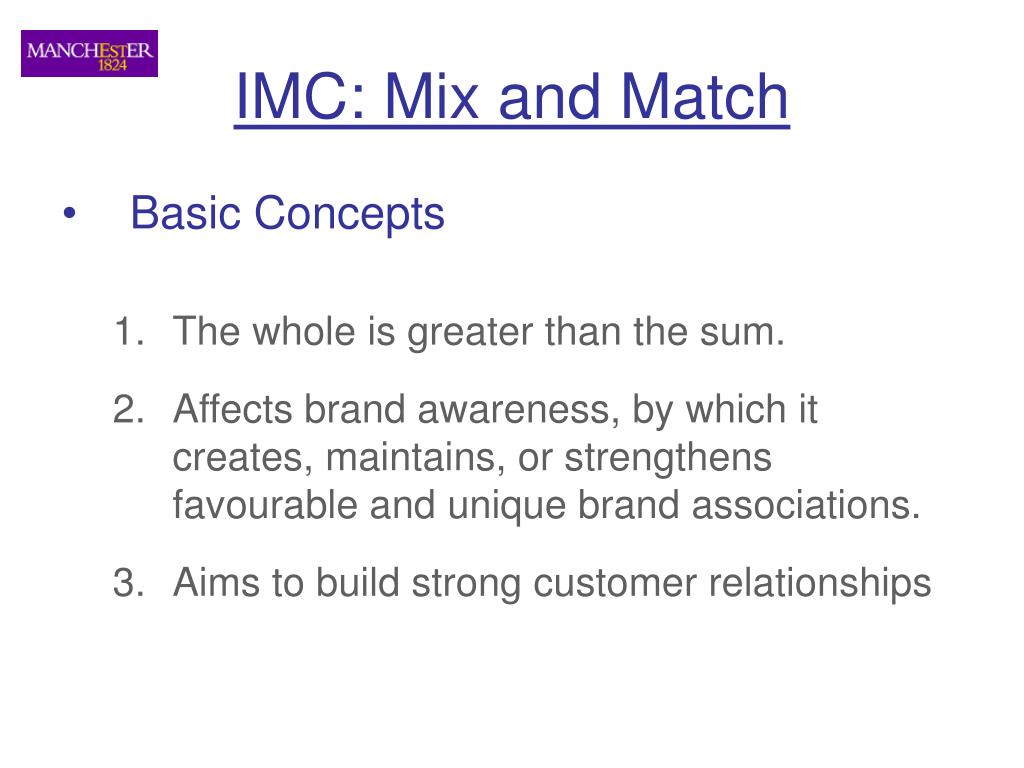 MANCHESTER
1824

IMC: Mix and Match

• Basic Concepts

1. The whole is greater than the sum.
2. Affects brand awareness, by which it creates, maintains, or strengthens favourable and unique brand associations.
3. Aims to build strong customer relationships